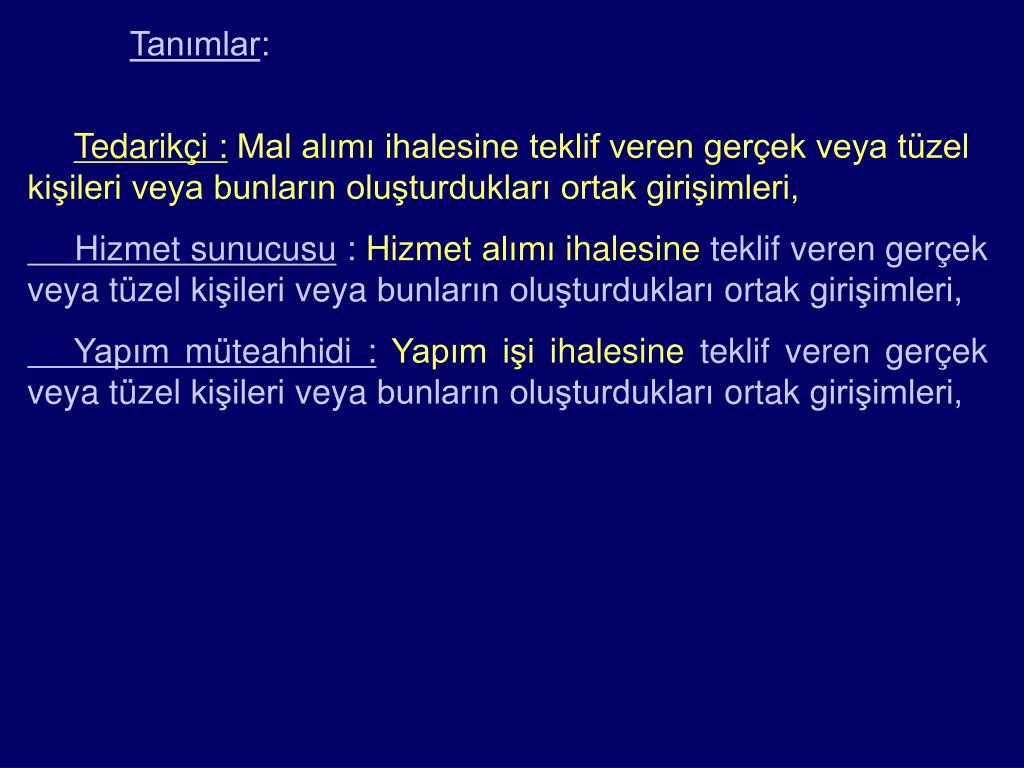 Tanımlar:

Tedarikçi : Mal alımı ihalesine teklif veren gerçek veya tüzel kişileri veya bunların oluşturdukları ortak girişimleri,

Hizmet sunucusu : Hizmet alımı ihalesine teklif veren gerçek veya tüzel kişileri veya bunların oluşturdukları ortak girişimleri,

Yapım müteahhidi : Yapım işi ihalesine teklif veren gerçek veya tüzel kişileri veya bunların oluşturdukları ortak girişimleri,